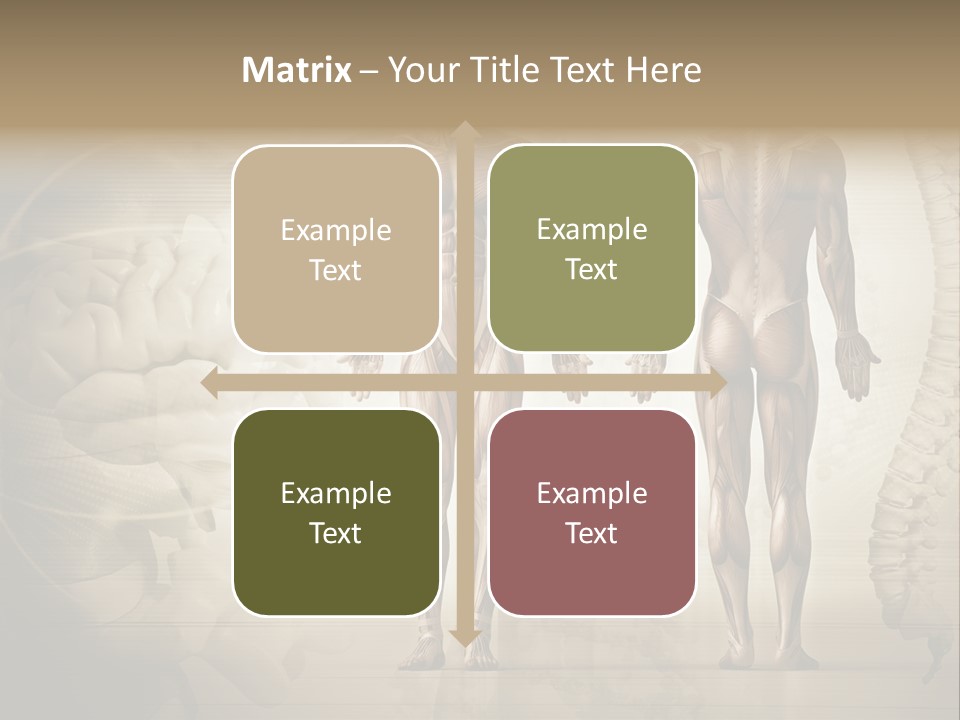 Matrix – Your Title Text Here

Example Text

Example Text

Example Text

Example Text